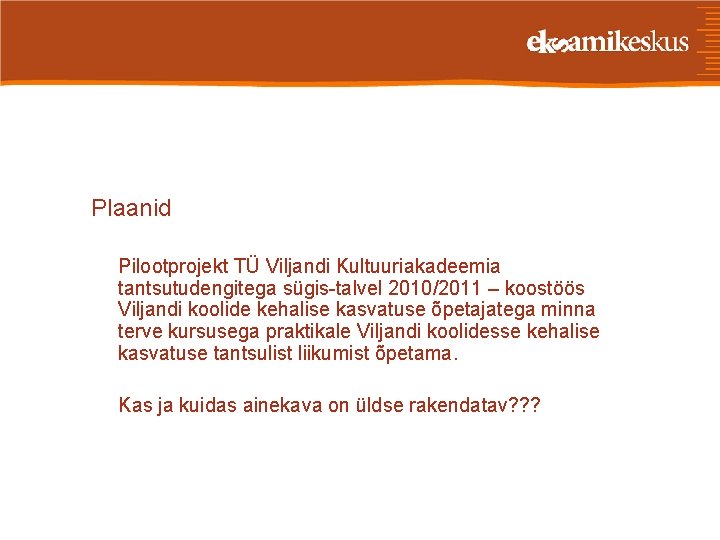 eksamikeskus

Plaanid

Pilootprojekt TÜ Viljandi Kultuuriakadeemia tantsutudengitega sügis-talvel 2010/2011 – koostöös Viljandi koolide kehalise kasvatuse õpetajatega minna terve kursusega praktikale Viljandi koolidesse kehalise kasvatuse tantsulist liikumist õpetama.

Kas ja kuidas ainekava on üldse rakendatav???